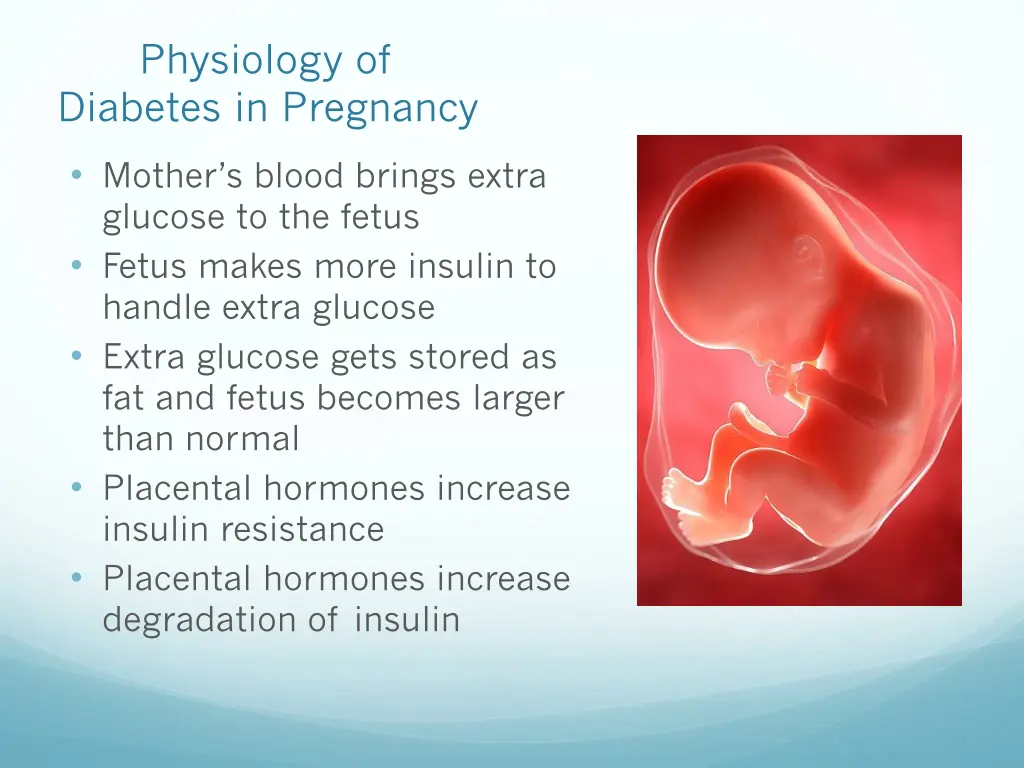 Physiology of
Diabetes in Pregnancy

• Mother's blood brings extra glucose to the fetus
• Fetus makes more insulin to handle extra glucose
• Extra glucose gets stored as fat and fetus becomes larger than normal
• Placental hormones increase insulin resistance
• Placental hormones increase degradation of insulin